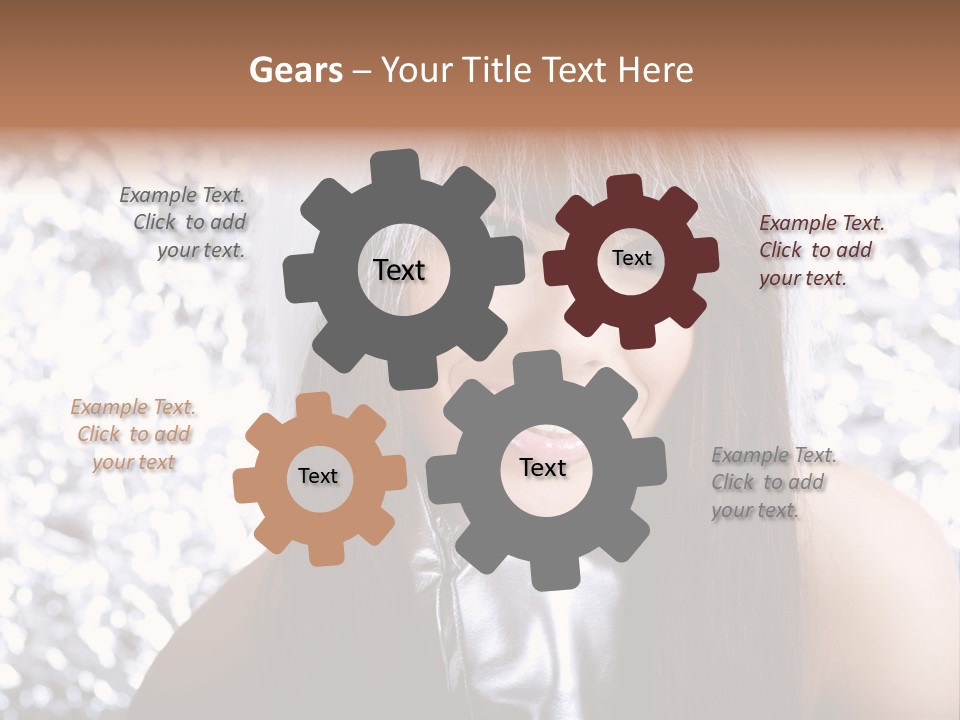 Gears – Your Title Text Here

Example Text. Click to add your text.

Text

Text

Example Text. Click to add your text.

Example Text. Click to add your text

Text

Text

Example Text. Click to add your text.